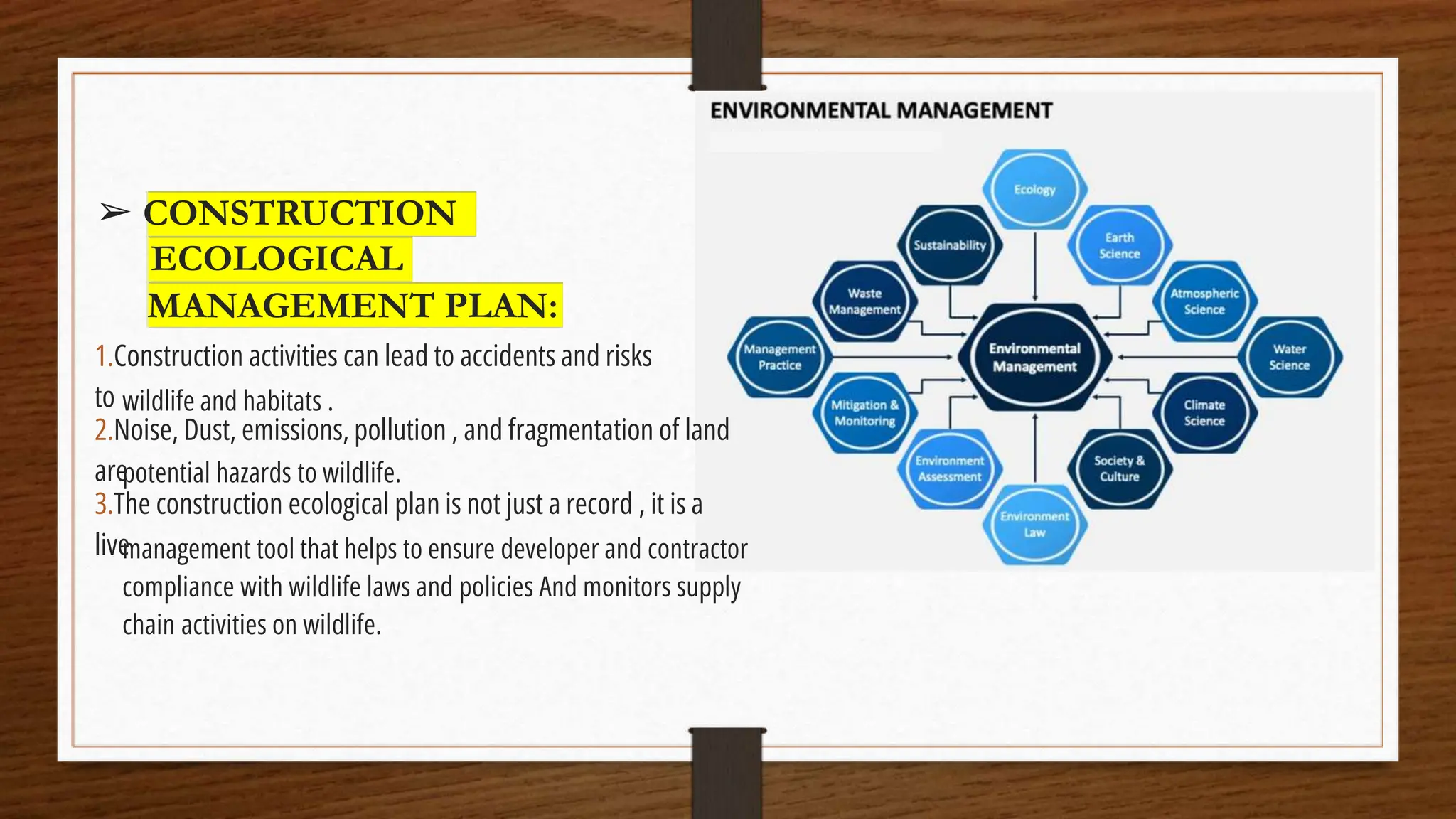 ➢ CONSTRUCTION ECOLOGICAL MANAGEMENT PLAN:

1.Construction activities can lead to accidents and risks to wildlife and habitats .
2.Noise, Dust, emissions, pollution , and fragmentation of land are potential hazards to wildlife.
3.The construction ecological plan is not just a record , it is a live management tool that helps to ensure developer and contractor compliance with wildlife laws and policies And monitors supply chain activities on wildlife.

ENVIRONMENTAL MANAGEMENT

Ecology
Sustainability
Earth Science
Waste Management
Atmospheric Science
Management Practice
Environmental Management
Water Science
Mitigation & Monitoring
Climate Science
Environment Assessment
Society & Culture
Environment Law